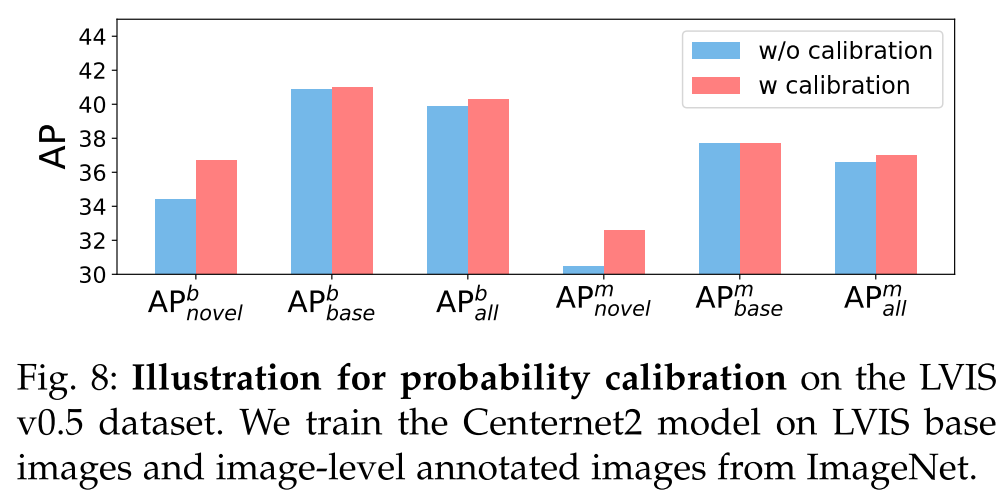 44
42
40
38
36
34
32
30

AP

w/o calibration
w calibration

$AP^{b}_{novel}$ $AP^{b}_{base}$ $AP^{b}_{all}$ $AP^{m}_{novel}$ $AP^{m}_{base}$ $AP^{m}_{all}$

Fig. 8: **Illustration for probability calibration** on the LVIS v0.5 dataset. We train the Centernet2 model on LVIS base images and image-level annotated images from ImageNet.